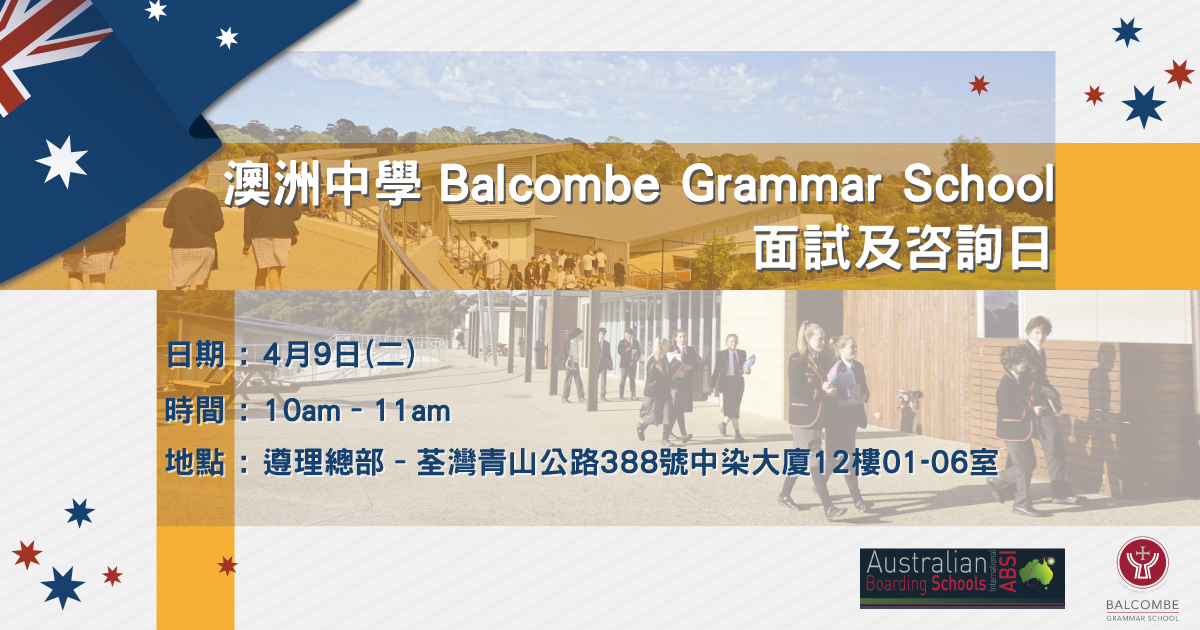 澳洲中學 Balcombe Grammar School
面試及咨詢日

日期：4月9日(二)
時間：10am - 11am
地點：遵理總部 - 荃灣青山公路388號中染大廈12樓01-06室

Australian Boarding Schools International ABSI

BALCOMBE
GRAMMAR SCHOOL